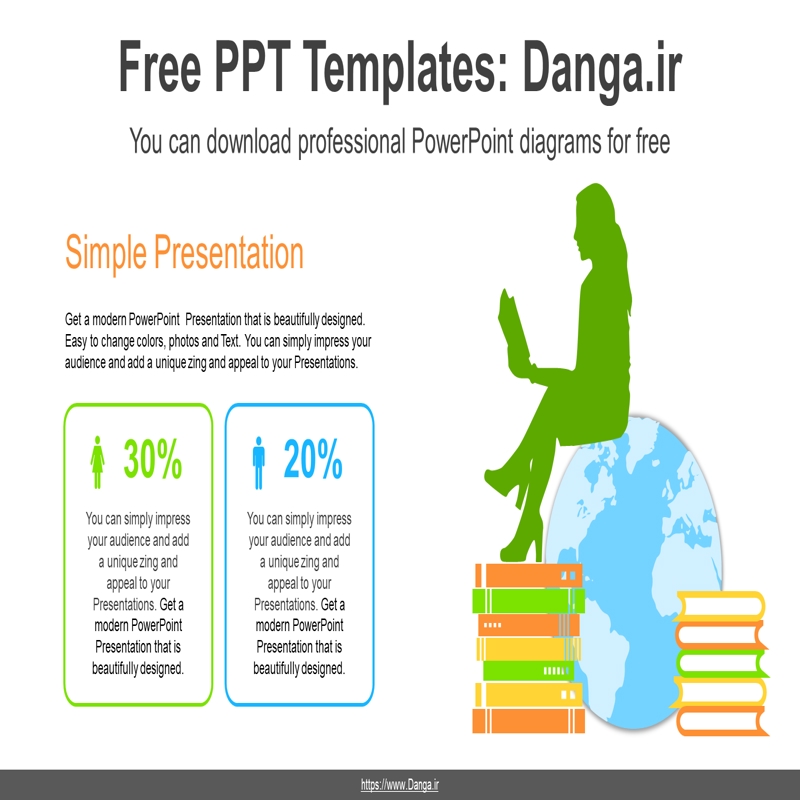 Free PPT Templates: Danga.ir

You can download professional PowerPoint diagrams for free

Simple Presentation

Get a modern PowerPoint Presentation that is beautifully designed. Easy to change colors, photos and Text. You can simply impress your audience and add a unique zing and appeal to your Presentations.

30%

You can simply impress your audience and add a unique zing and appeal to your Presentations. Get a modern PowerPoint Presentation that is beautifully designed.

20%

You can simply impress your audience and add a unique zing and appeal to your Presentations. Get a modern PowerPoint Presentation that is beautifully designed.

https://www.Danga.ir